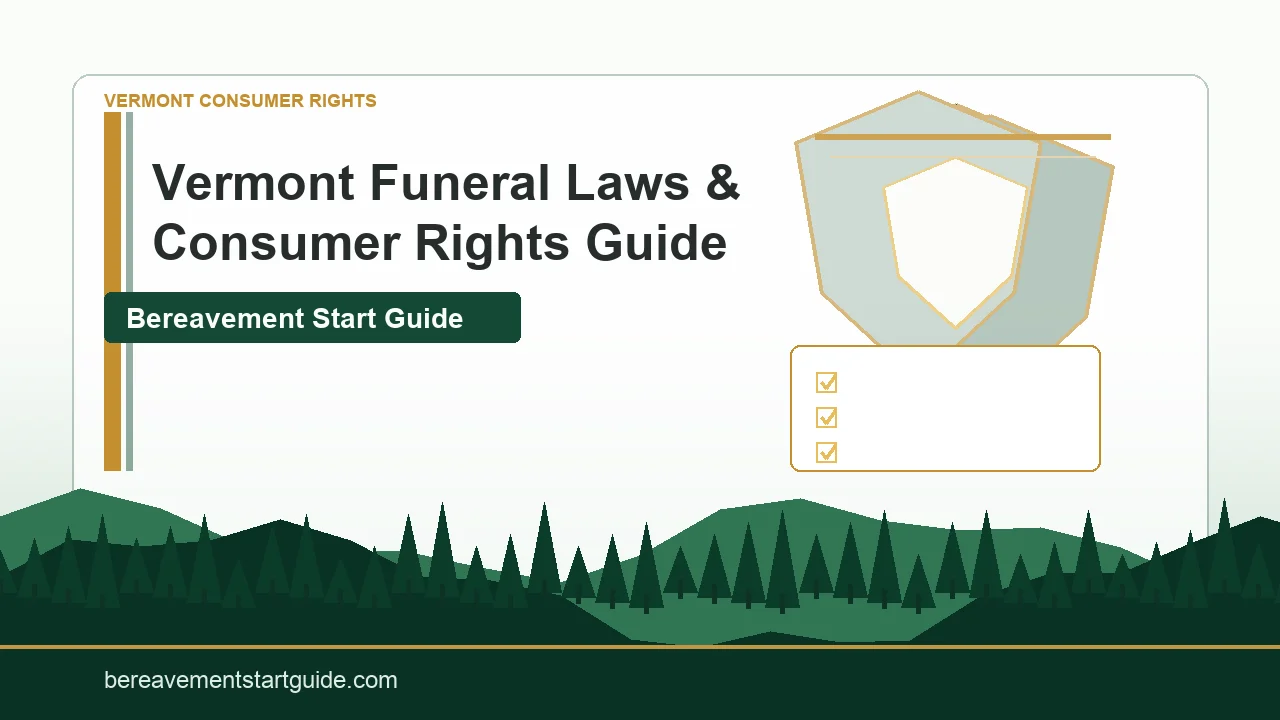 VERMONT CONSUMER RIGHTS

Vermont Funeral Laws & Consumer Rights Guide

Bereavement Start Guide

bereavementstartguide.com